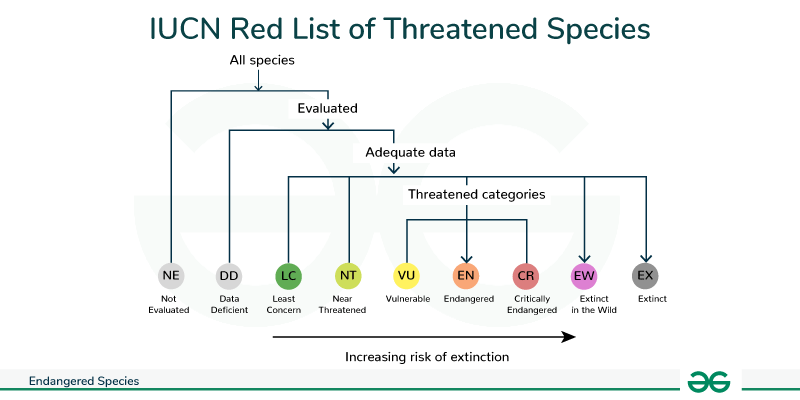 IUCN Red List of Threatened Species

All species

Evaluated

Adequate data

Threatened categories

NE
Not Evaluated

DD
Data Deficient

LC
Least Concern

NT
Near Threatened

VU
Vulnerable

EN
Endangered

CR
Critically Endangered

EW
Extinct in the Wild

EX
Extinct

Increasing risk of extinction

Endangered Species